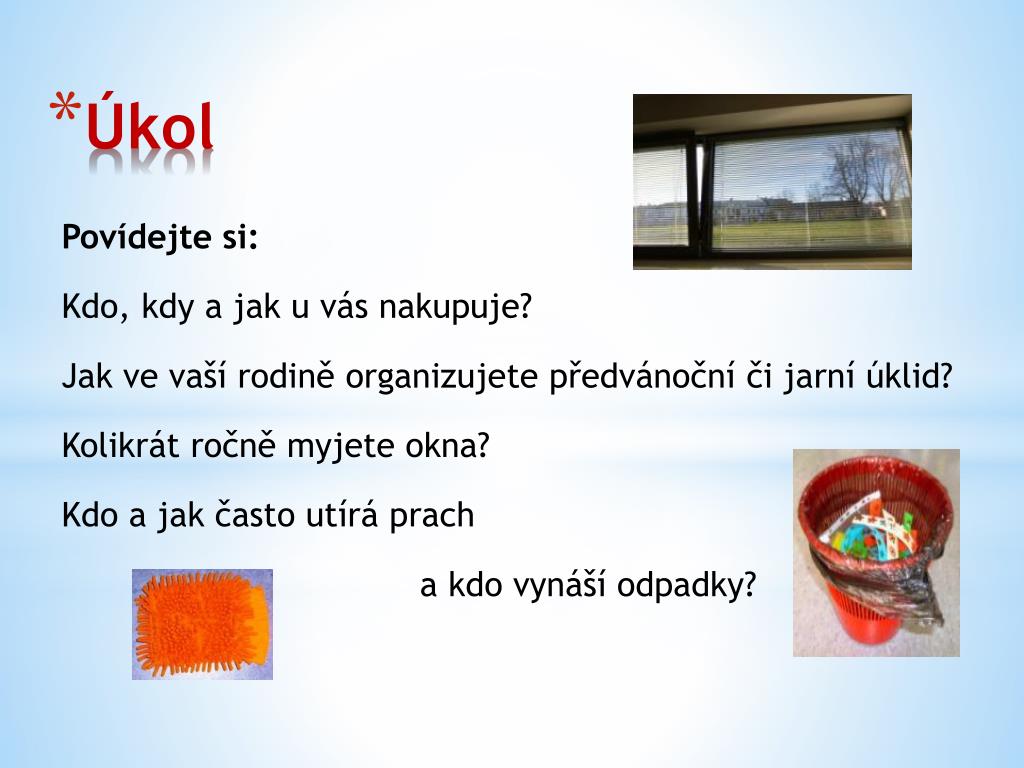 *Úkol

Povídejte si:

Kdo, kdy a jak u vás nakupuje?

Jak ve vaší rodině organizujete předvánoční či jarní úklid?

Kolikrát ročně myjete okna?

Kdo a jak často utírá prach

a kdo vynáší odpadky?